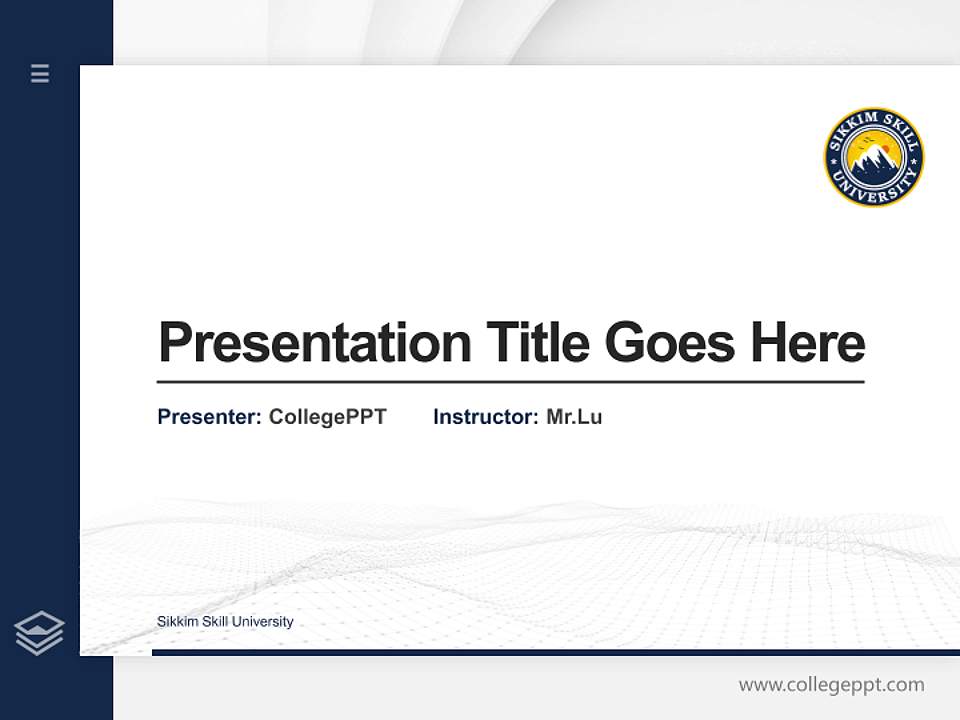 SIKKIM SKILL UNIVERSITY

Presentation Title Goes Here

Presenter: CollegePPT Instructor: Mr.Lu

Sikkim Skill University

www.collegeppt.com